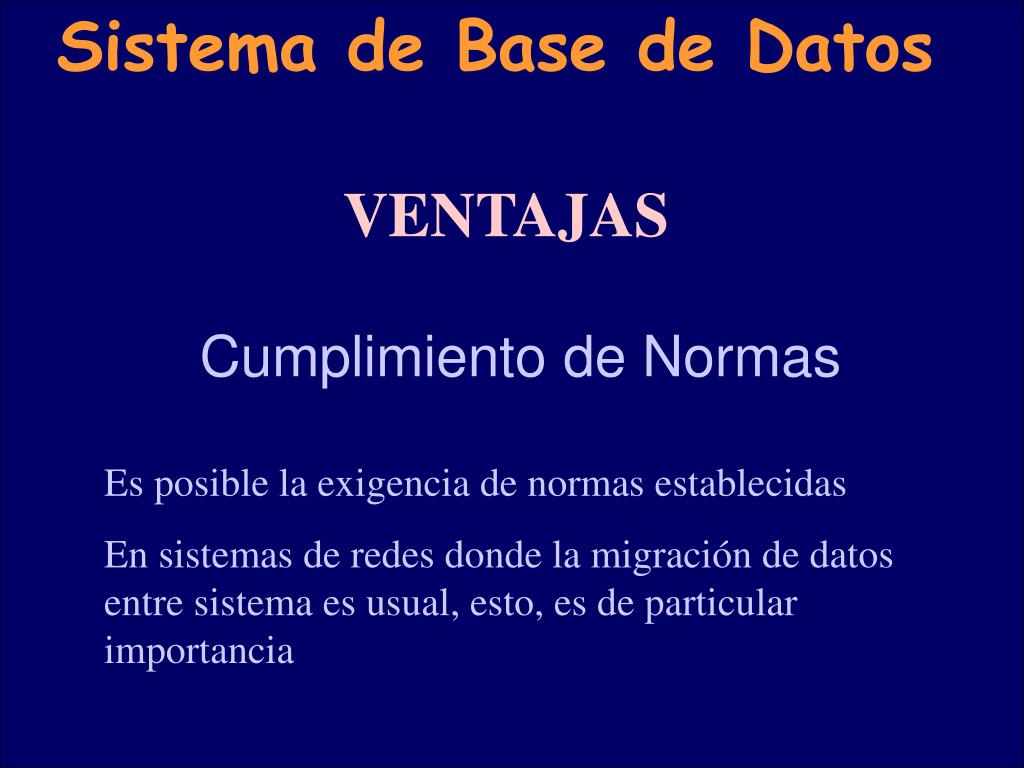 Sistema de Base de Datos

VENTAJAS

Cumplimiento de Normas

Es posible la exigencia de normas establecidas

En sistemas de redes donde la migración de datos entre sistema es usual, esto, es de particular importancia